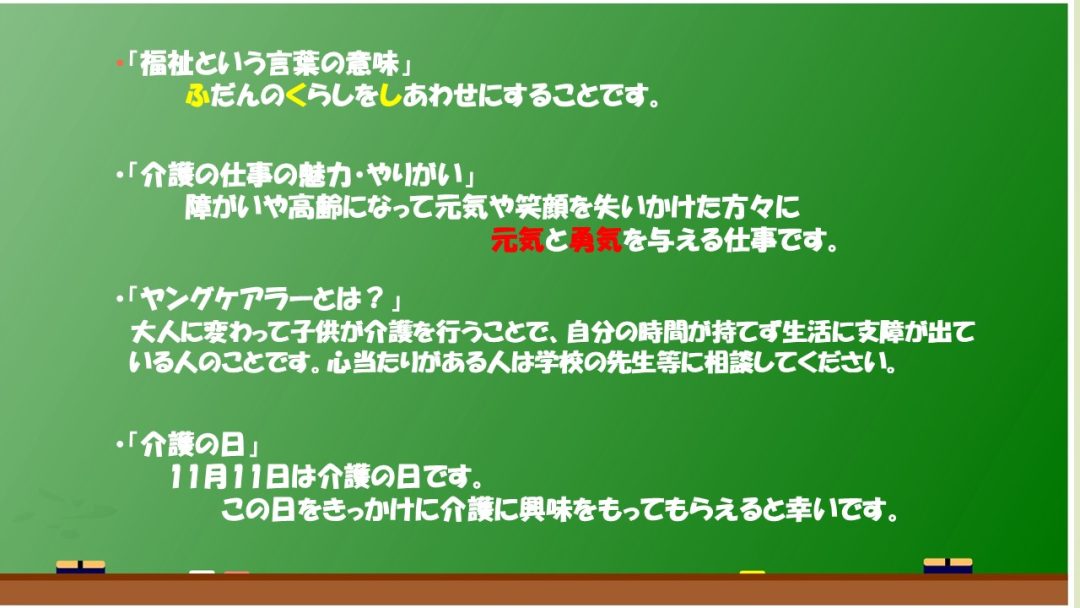 ・「福祉という言葉の意味」
ふだんのくらしをしあわせにすることです。

・「介護の仕事の魅力・やりがい」
障がいや高齢になって元気や笑顔を失いかけた方々に
元気と勇気を与える仕事です。

・「ヤングケアラーとは？」
大人に変わって子供が介護を行うことで、自分の時間が持てず生活に支障が出ている人のことです。心当たりがある人は学校の先生等に相談してください。

・「介護の日」
11月11日は介護の日です。
この日をきっかけに介護に興味をもってもらえると幸いです。